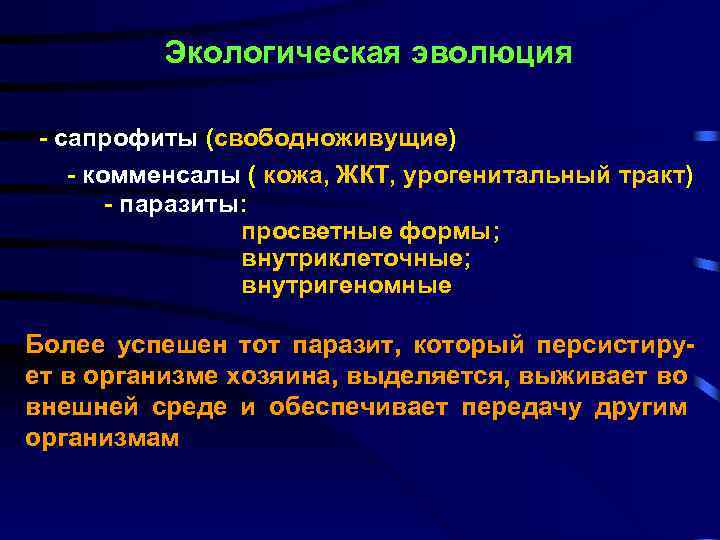 Экологическая эволюция

- сапрофиты (свободноживущие)

- комменсалы ( кожа, ЖКТ, урогенитальный тракт)

- паразиты:

просветные формы;
внутриклеточные;
внутригеномные

Более успешен тот паразит, который персистирует в организме хозяина, выделяется, выживает во внешней среде и обеспечивает передачу другим организмам